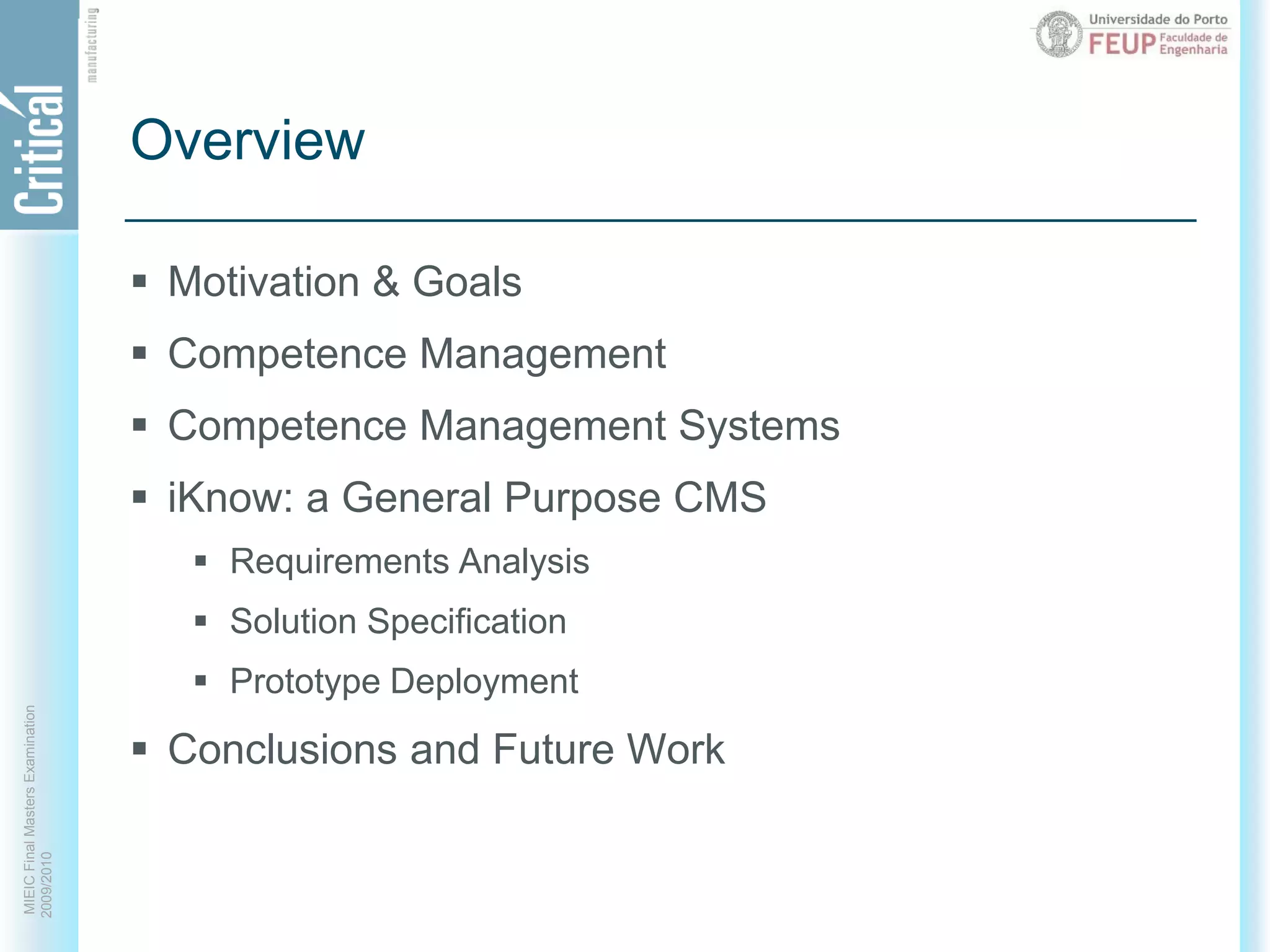 Critical manufacturing

Universidade do Porto
FEUP Faculdade de Engenharia

Overview

▪ Motivation & Goals
▪ Competence Management
▪ Competence Management Systems
▪ iKnow: a General Purpose CMS
  ▪ Requirements Analysis
  ▪ Solution Specification
  ▪ Prototype Deployment
▪ Conclusions and Future Work

MIEIC Final Masters Examination
2009/2010